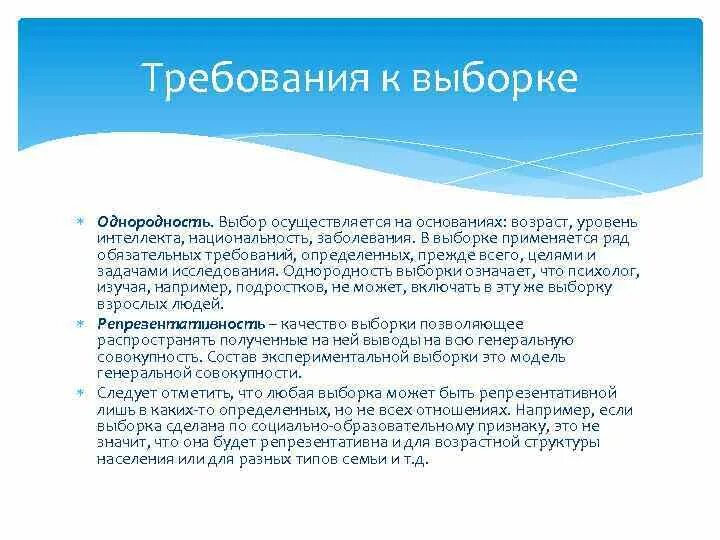 Требования к выборке

Однородность. Выбор осуществляется на основаниях: возраст, уровень интеллекта, национальность, заболевания. В выборке применяется ряд обязательных требований, определенных, прежде всего, целями и задачами исследования. Однородность выборки означает, что психолог, изучая, например, подростков, не может, включать в эту же выборку взрослых людей.

Репрезентативность – качество выборки позволяющее распространять полученные на ней выводы на всю генеральную совокупность. Состав экспериментальной выборки это модель генеральной совокупности.

Следует отметить, что любая выборка может быть репрезентативной лишь в каких-то определенных, но не всех отношениях. Например, если выборка сделана по социально-образовательному признаку, это не значит, что она будет репрезентативна и для возрастной структуры населения или для разных типов семьи и т.д.